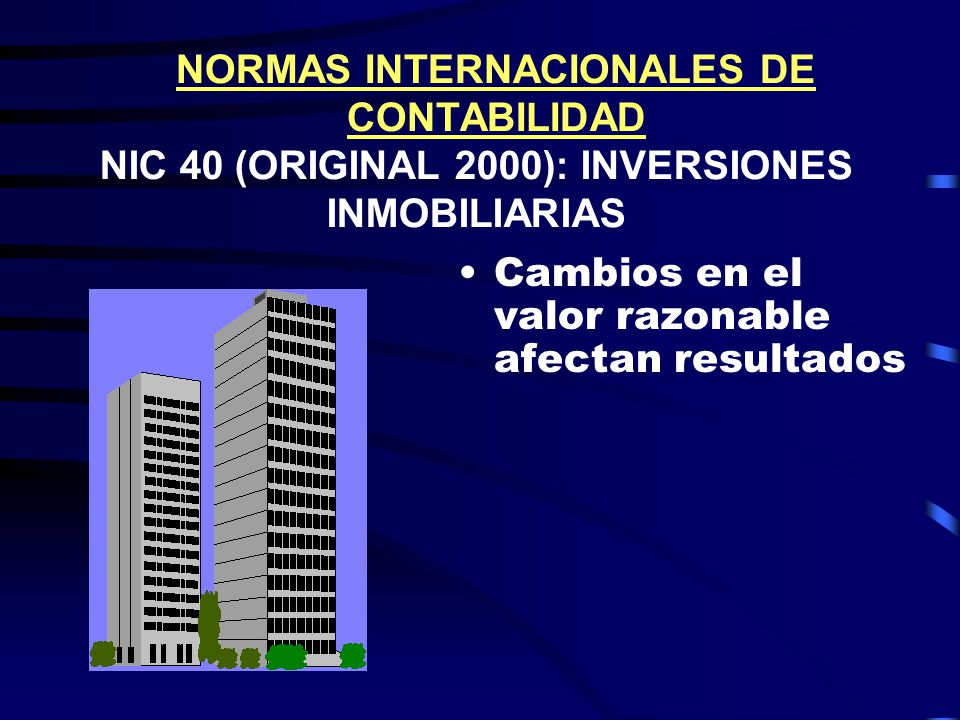 NORMAS INTERNACIONALES DE CONTABILIDAD

NIC 40 (ORIGINAL 2000): INVERSIONES INMOBILIARIAS

• Cambios en el valor razonable afectan resultados